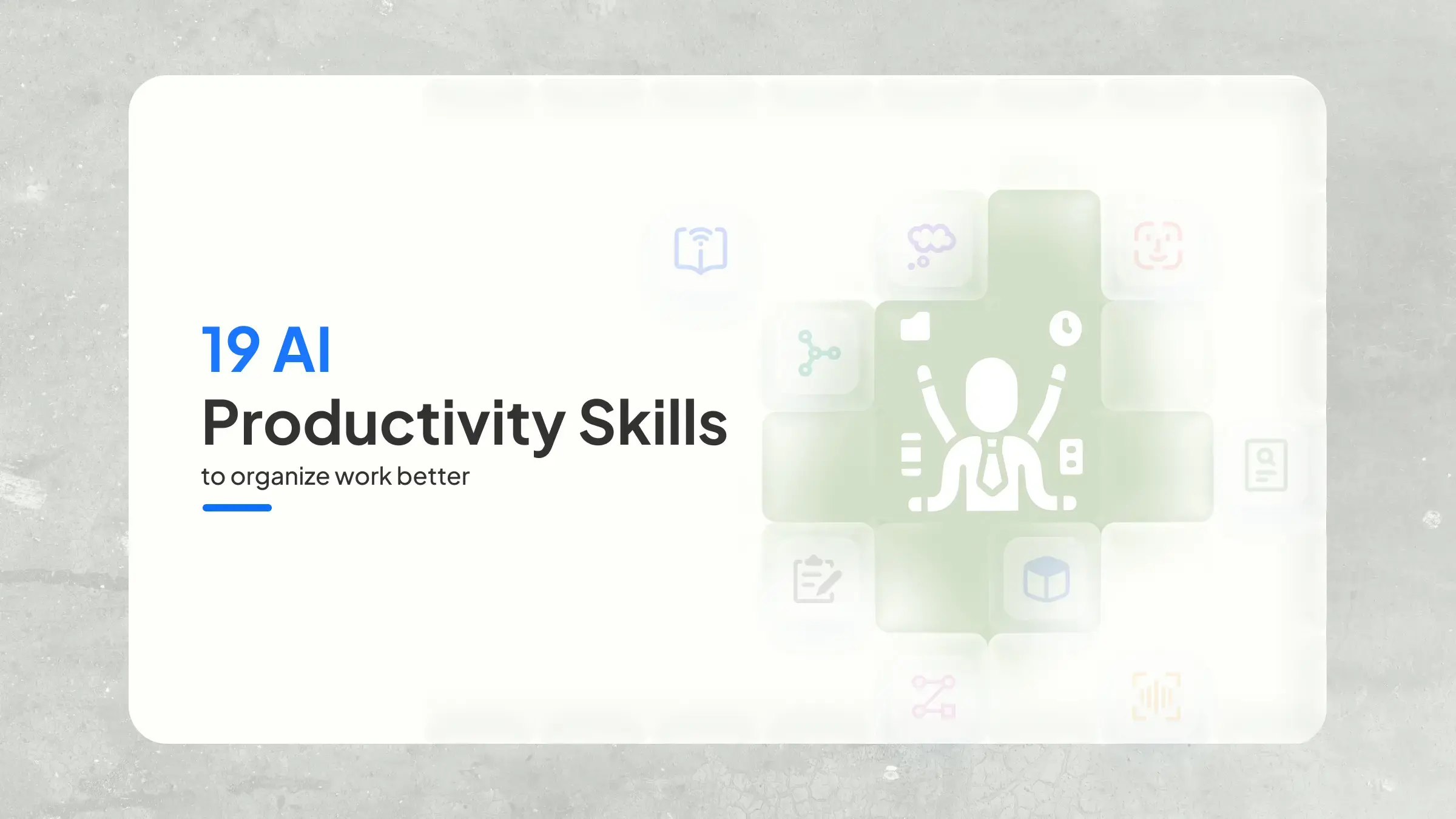 19 AI
Productivity Skills
to organize work better